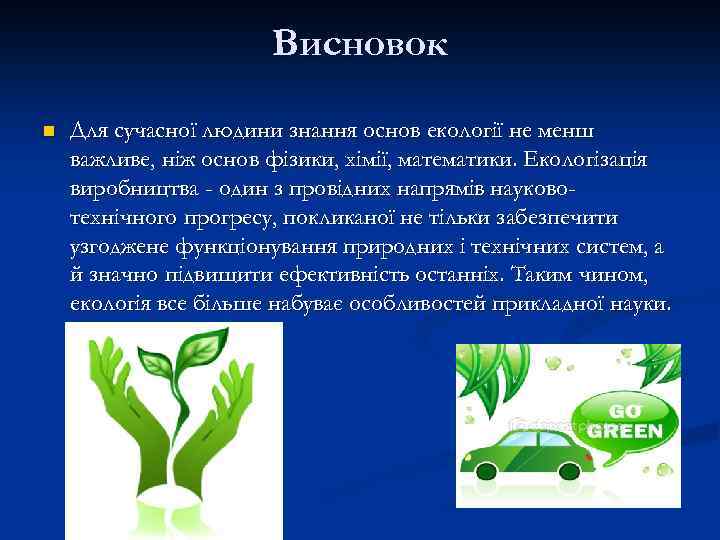 Висновок

Для сучасної людини знання основ екології не менш важливе, ніж основ фізики, хімії, математики. Екологізація виробництва - один з провідних напрямів науково-технічного прогресу, покликаної не тільки забезпечити узгоджене функціонування природних і технічних систем, а й значно підвищити ефективність останніх. Таким чином, екологія все більше набуває особливостей прикладної науки.

GO GREEN